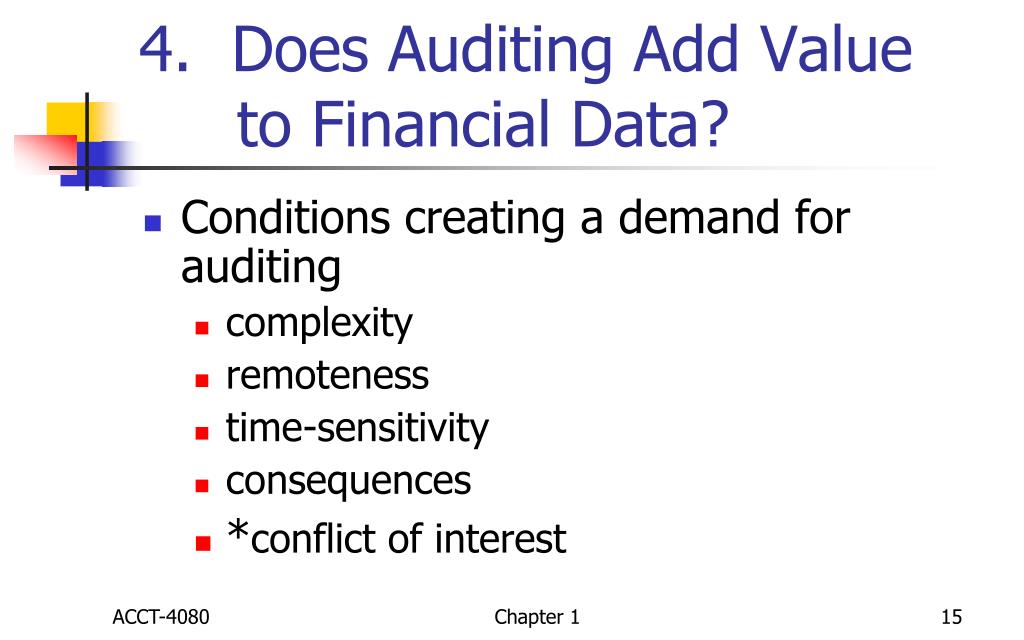 4. Does Auditing Add Value to Financial Data?

- Conditions creating a demand for auditing
  - complexity
  - remoteness
  - time-sensitivity
  - consequences
  - *conflict of interest

ACCT-4080

Chapter 1

15